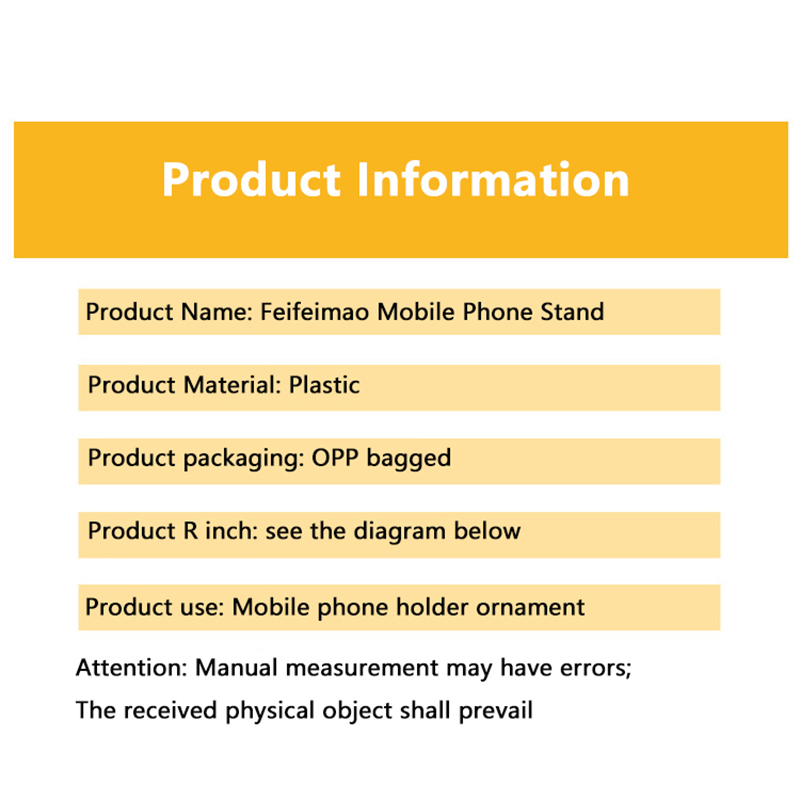 Product Information

Product Name: Feifeimao Mobile Phone Stand

Product Material: Plastic

Product packaging: OPP bagged

Product R inch: see the diagram below

Product use: Mobile phone holder ornament

Attention: Manual measurement may have errors;
The received physical object shall prevail